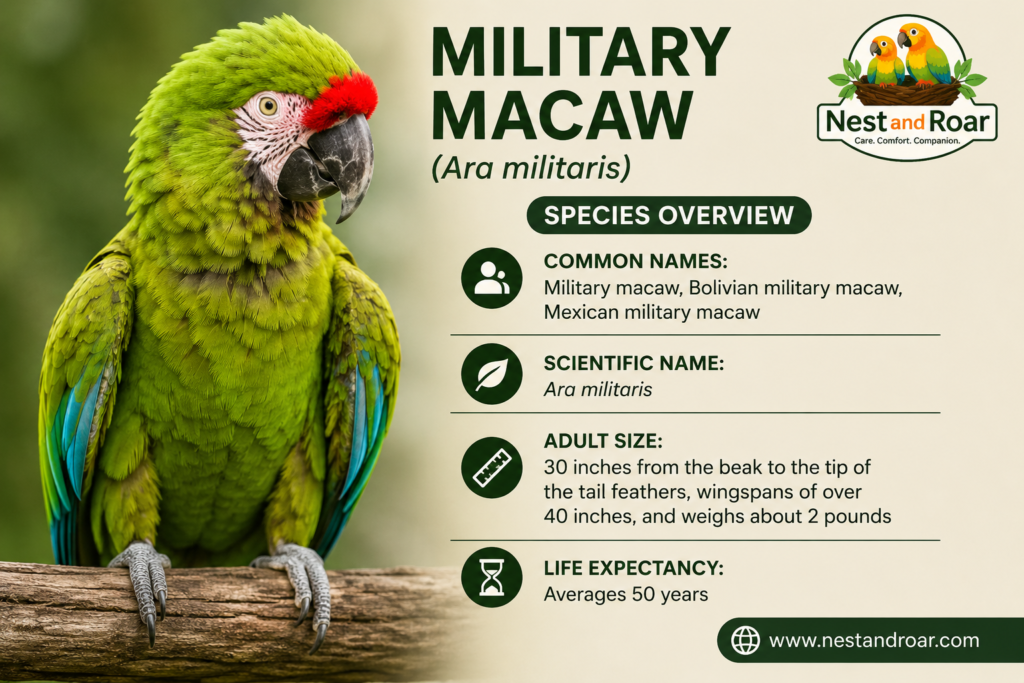 MILITARY MACAW
(Ara militaris)

Nest and Roar
Care. Comfort. Companion.

SPECIES OVERVIEW

COMMON NAMES:
Military macaw, Bolivian military macaw, Mexican military macaw

SCIENTIFIC NAME:
Ara militaris

ADULT SIZE:
30 inches from the beak to the tip of the tail feathers, wingspans of over 40 inches, and weighs about 2 pounds

LIFE EXPECTANCY:
Averages 50 years

www.nestandroar.com